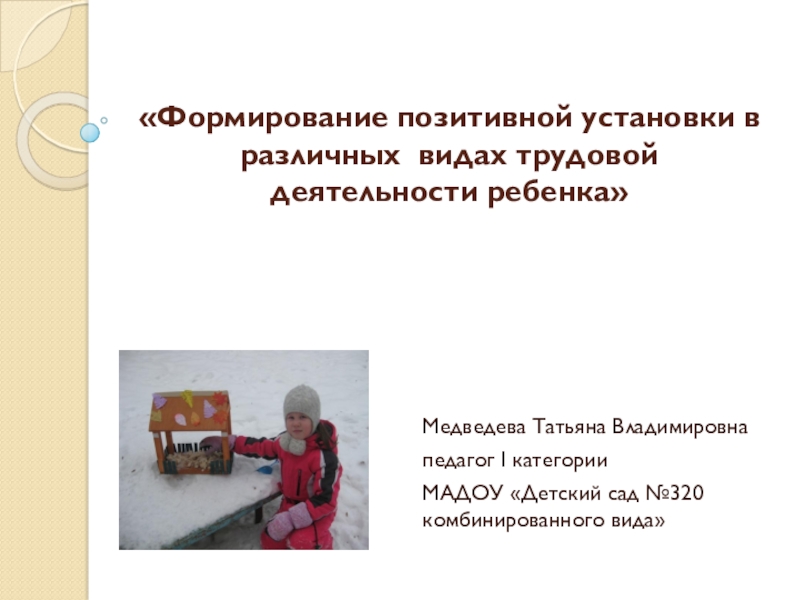 «Формирование позитивной установки в различных видах трудовой деятельности ребенка»

Медведева Татьяна Владимировна

педагог I категории

МАДОУ «Детский сад №320 комбинированного вида»